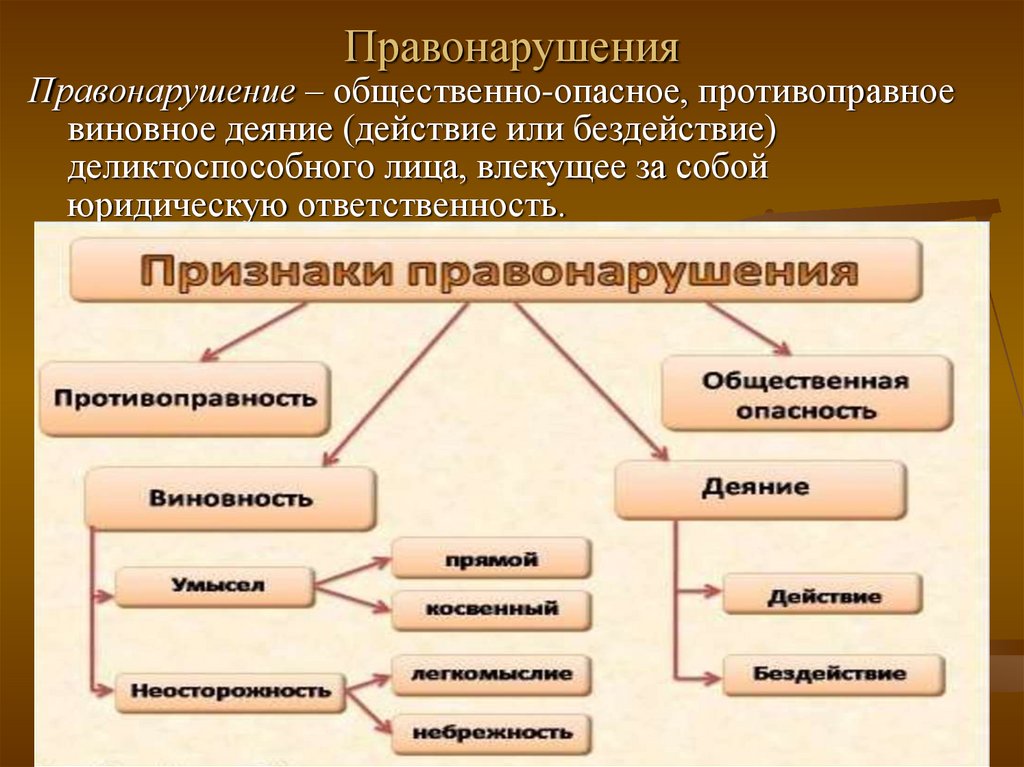 Правонарушения

Правонарушение – общественно-опасное, противоправное виновное деяние (действие или бездействие) деликтоспособного лица, влекущее за собой юридическую ответственность.

Признаки правонарушения

Противоправность

Общественная опасность

Виновность

Деяние

Умысел

прямой

косвенный

Неосторожность

легкомыслие

небрежность

Действие

Бездействие